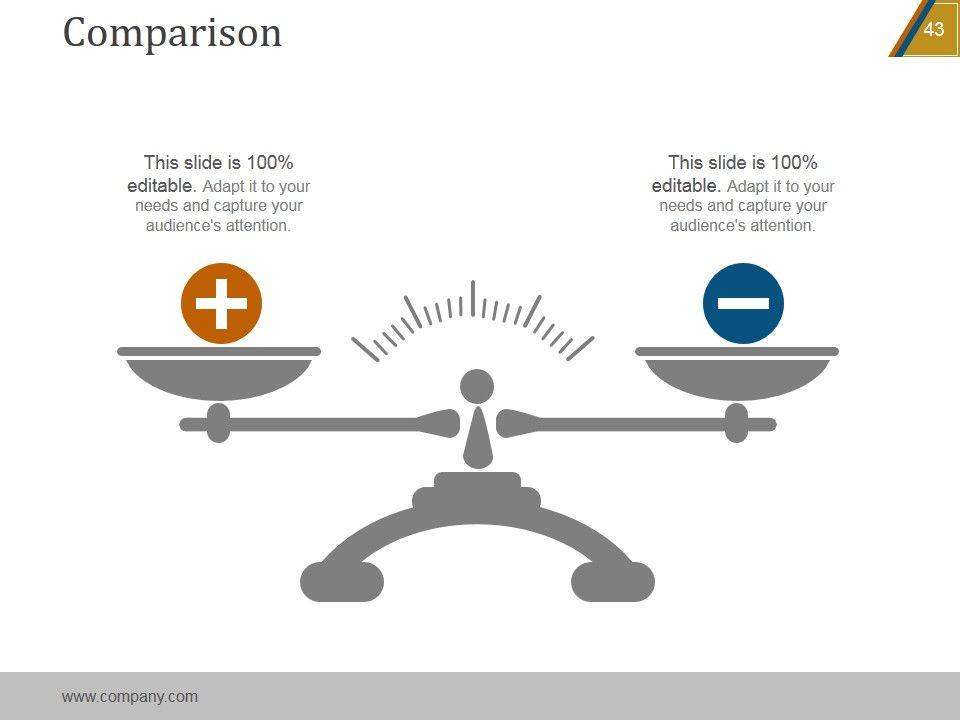 Comparison

43

This slide is 100% editable. Adapt it to your needs and capture your audience's attention.

This slide is 100% editable. Adapt it to your needs and capture your audience's attention.

www.company.com